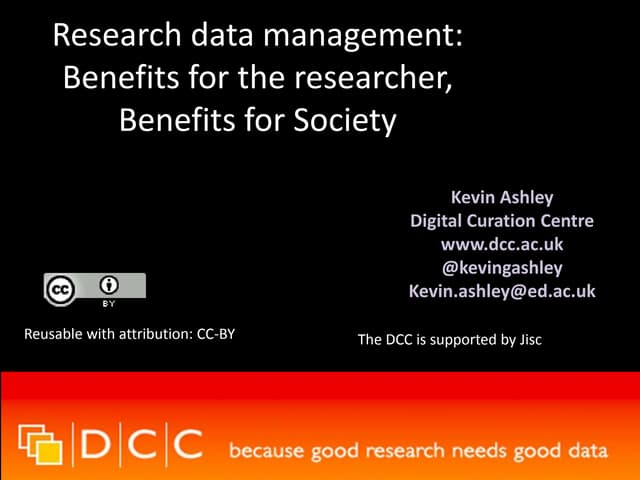 Research data management: Benefits for the researcher, Benefits for Society

Kevin Ashley
Digital Curation Centre
www.dcc.ac.uk
@kevingashley
Kevin.ashley@ed.ac.uk

cc BY

Reusable with attribution: CC-BY

The DCC is supported by Jisc

DCC because good research needs good data